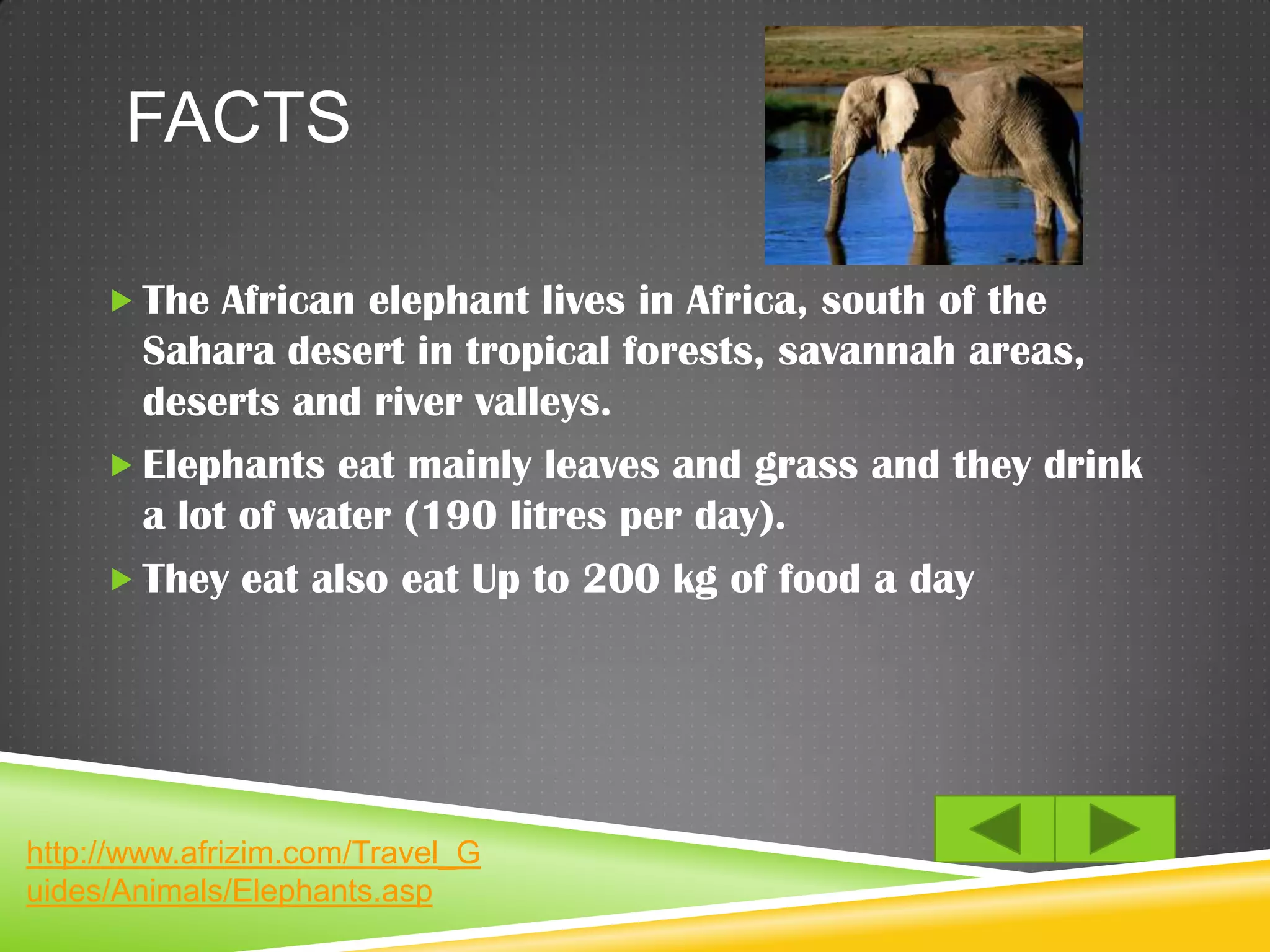 FACTS

The African elephant lives in Africa, south of the Sahara desert in tropical forests, savannah areas, deserts and river valleys.

Elephants eat mainly leaves and grass and they drink a lot of water (190 litres per day).

They eat also eat Up to 200 kg of food a day

http://www.afrizim.com/Travel_Guides/Animals/Elephants.asp